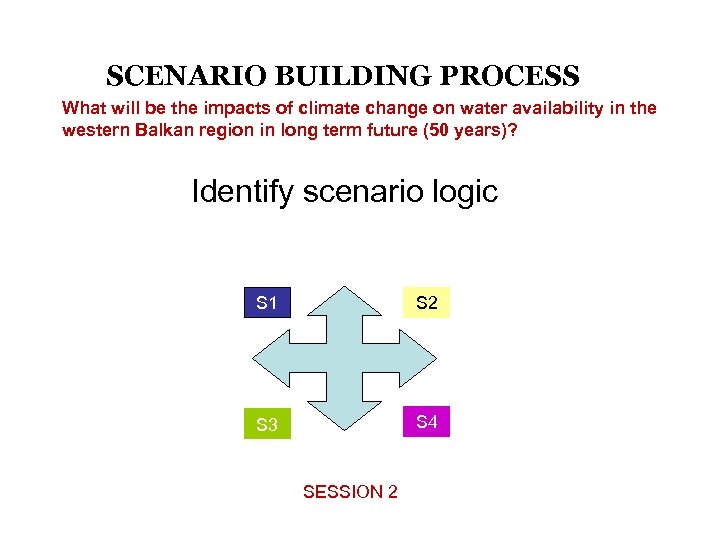 SCENARIO BUILDING PROCESS

What will be the impacts of climate change on water availability in the western Balkan region in long term future (50 years)?

Identify scenario logic

S1

S2

S3

S4

SESSION 2